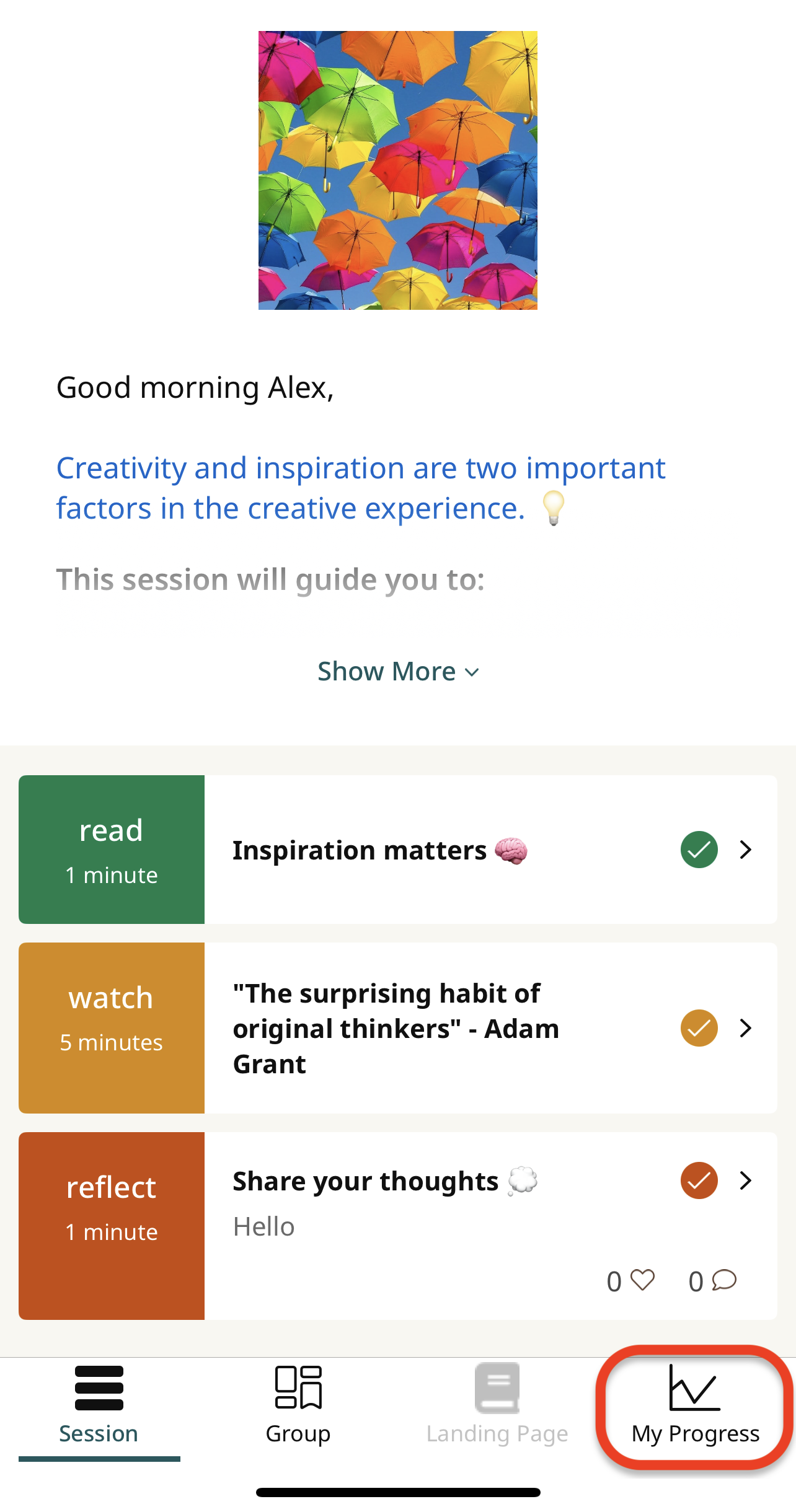 Good morning Alex,

Creativity and inspiration are two important factors in the creative experience. 💡

This session will guide you to:

Show More

read
1 minute

Inspiration matters 🧠

watch
5 minutes

"The surprising habit of original thinkers" - Adam Grant

reflect
1 minute

Share your thoughts 💭
Hello

0 0

Session Group Landing Page My Progress